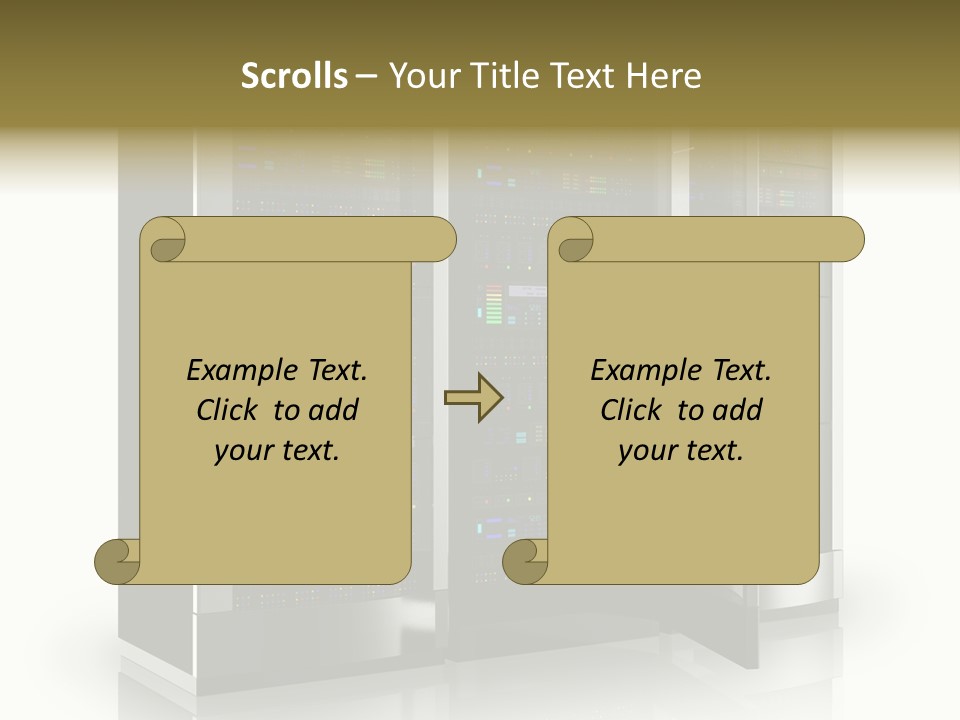 Scrolls – Your Title Text Here

Example Text. Click to add your text.

Example Text. Click to add your text.